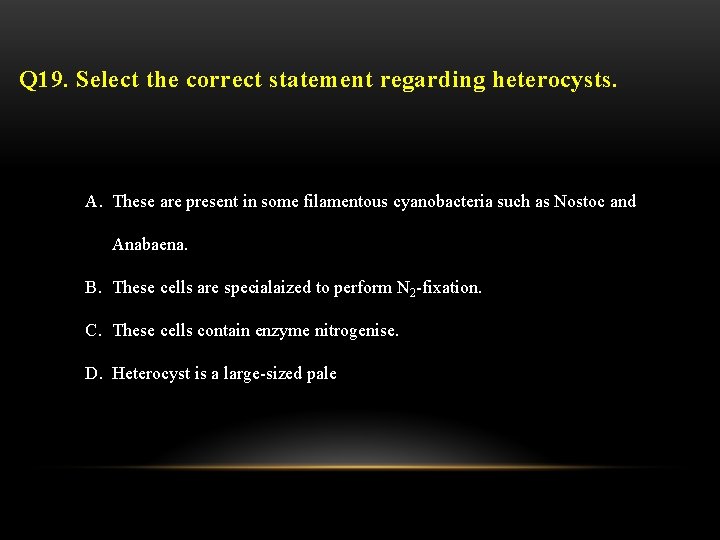 Q19. Select the correct statement regarding heterocysts.

A. These are present in some filamentous cyanobacteria such as Nostoc and Anabaena.

B. These cells are specialaized to perform $N_2$-fixation.

C. These cells contain enzyme nitrogenise.

D. Heterocyst is a large-sized pale